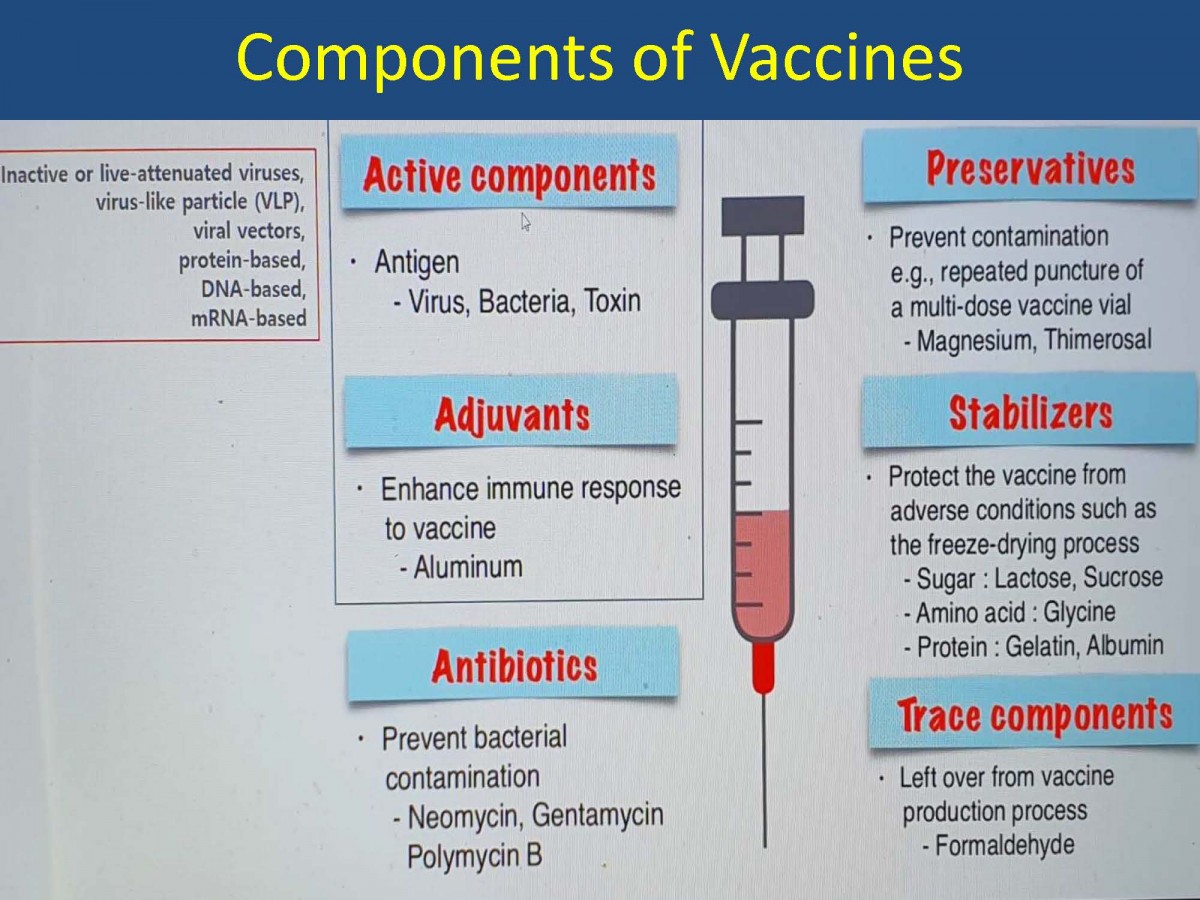 Components of Vaccines

Inactive or live-attenuated viruses, virus-like particle (VLP), viral vectors, protein-based, DNA-based, mRNA-based

Active components

· Antigen
- Virus, Bacteria, Toxin

Adjuvants

· Enhance immune response to vaccine
- Aluminum

Antibiotics

· Prevent bacterial contamination
- Neomycin, Gentamycin Polymycin B

Preservatives

· Prevent contamination e.g., repeated puncture of a multi-dose vaccine vial
- Magnesium, Thimerosal

Stabilizers

· Protect the vaccine from adverse conditions such as the freeze-drying process
- Sugar : Lactose, Sucrose
- Amino acid : Glycine
- Protein : Gelatin, Albumin

Trace components

· Left over from vaccine production process
- Formaldehyde